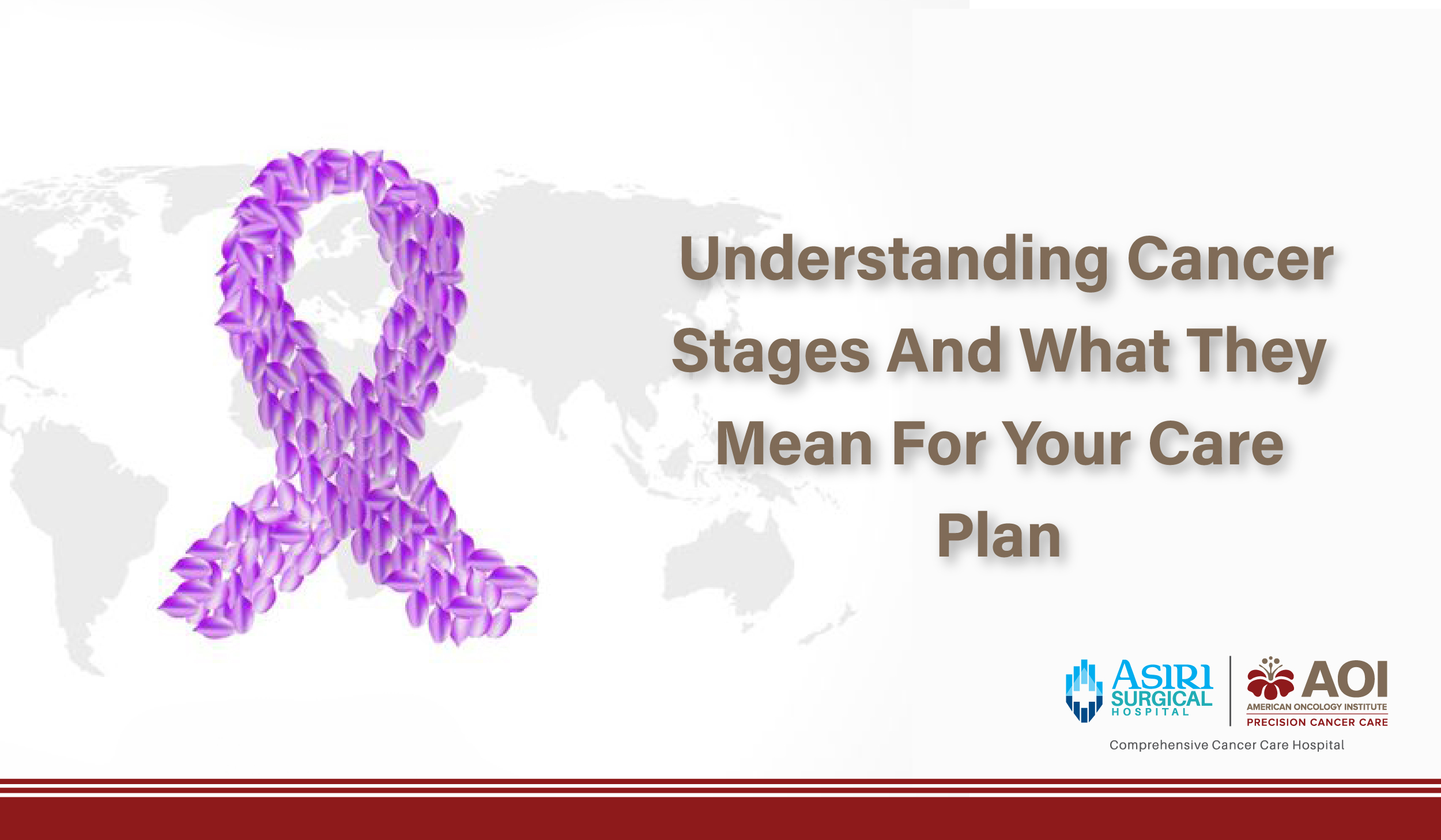 Understanding Cancer Stages And What They Mean For Your Care Plan

ASIRI SURGICAL HOSPITAL

AOI
AMERICAN ONCOLOGY INSTITUTE
PRECISION CANCER CARE

Comprehensive Cancer Care Hospital